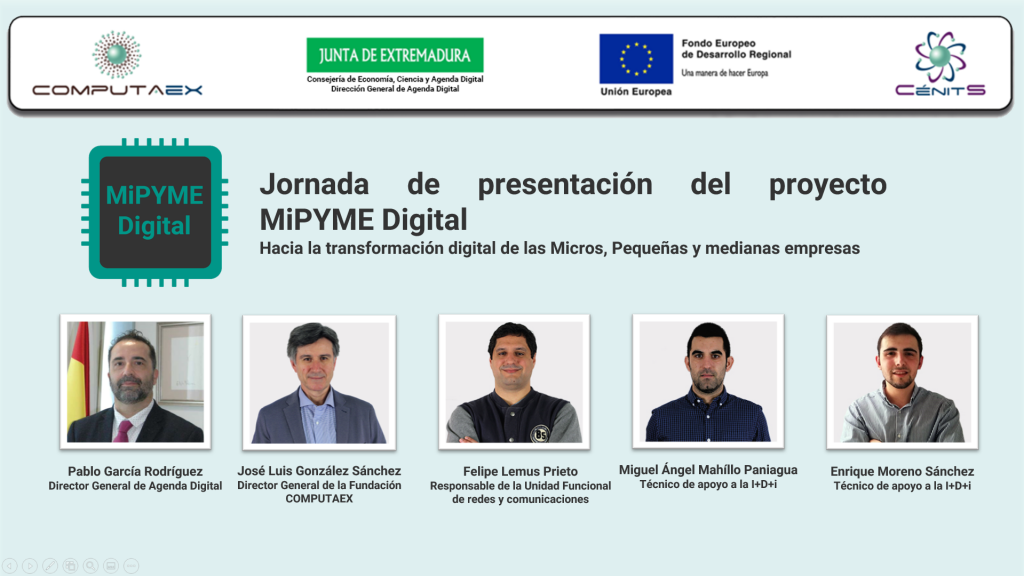 COMPUTAEX

JUNTA DE EXTREMADURA
Consejería de Economía, Ciencia y Agenda Digital
Dirección General de Agenda Digital

Unión Europea

Fondo Europeo de Desarrollo Regional
Una manera de hacer Europa

CÉNITS

MiPYME Digital

Jornada de presentación del proyecto MiPYME Digital
Hacia la transformación digital de las Micros, Pequeñas y medianas empresas

Pablo García Rodríguez
Director General de Agenda Digital

José Luis González Sánchez
Director General de la Fundación COMPUTAEX

Felipe Lemus Prieto
Responsable de la Unidad Funcional de redes y comunicaciones

Miguel Ángel Mahíllo Paniagua
Técnico de apoyo a la I+D+i

Enrique Moreno Sánchez
Técnico de apoyo a la I+D+i